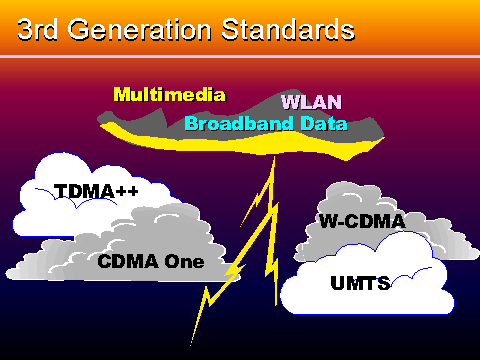 3rd Generation Standards

Multimedia
WLAN
Broadband Data

TDMA++

CDMA One

W-CDMA

UMTS